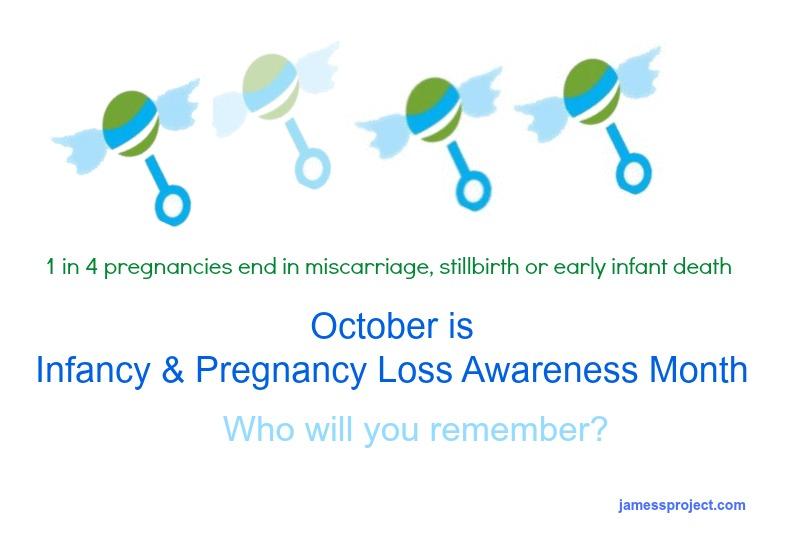 1 in 4 pregnancies end in miscarriage, stillbirth or early infant death

October is
Infancy & Pregnancy Loss Awareness Month

Who will you remember?

jamessproject.com